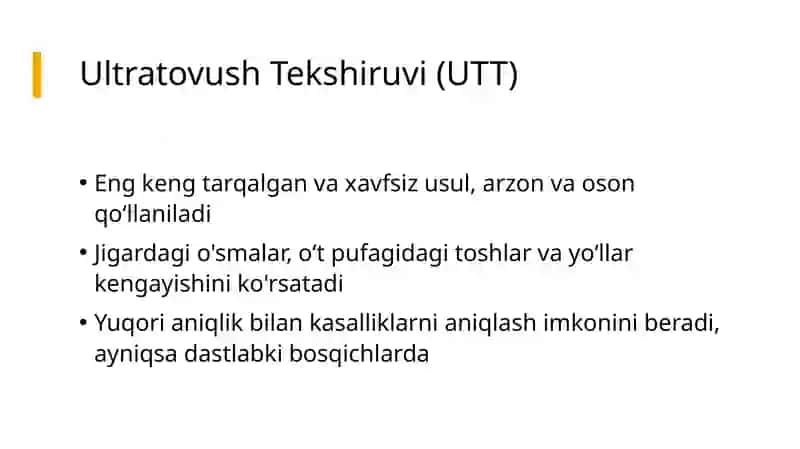 Ultratovush Tekshiruvi (UTT)

• Eng keng tarqalgan va xavfsiz usul, arzon va oson qo‘llaniladi

• Jigardagi o'smalar, o‘t pufagidagi toshlar va yo‘llar kengayishini ko'rsatadi

• Yuqori aniqlik bilan kasalliklarni aniqlash imkonini beradi, ayniqsa dastlabki bosqichlarda